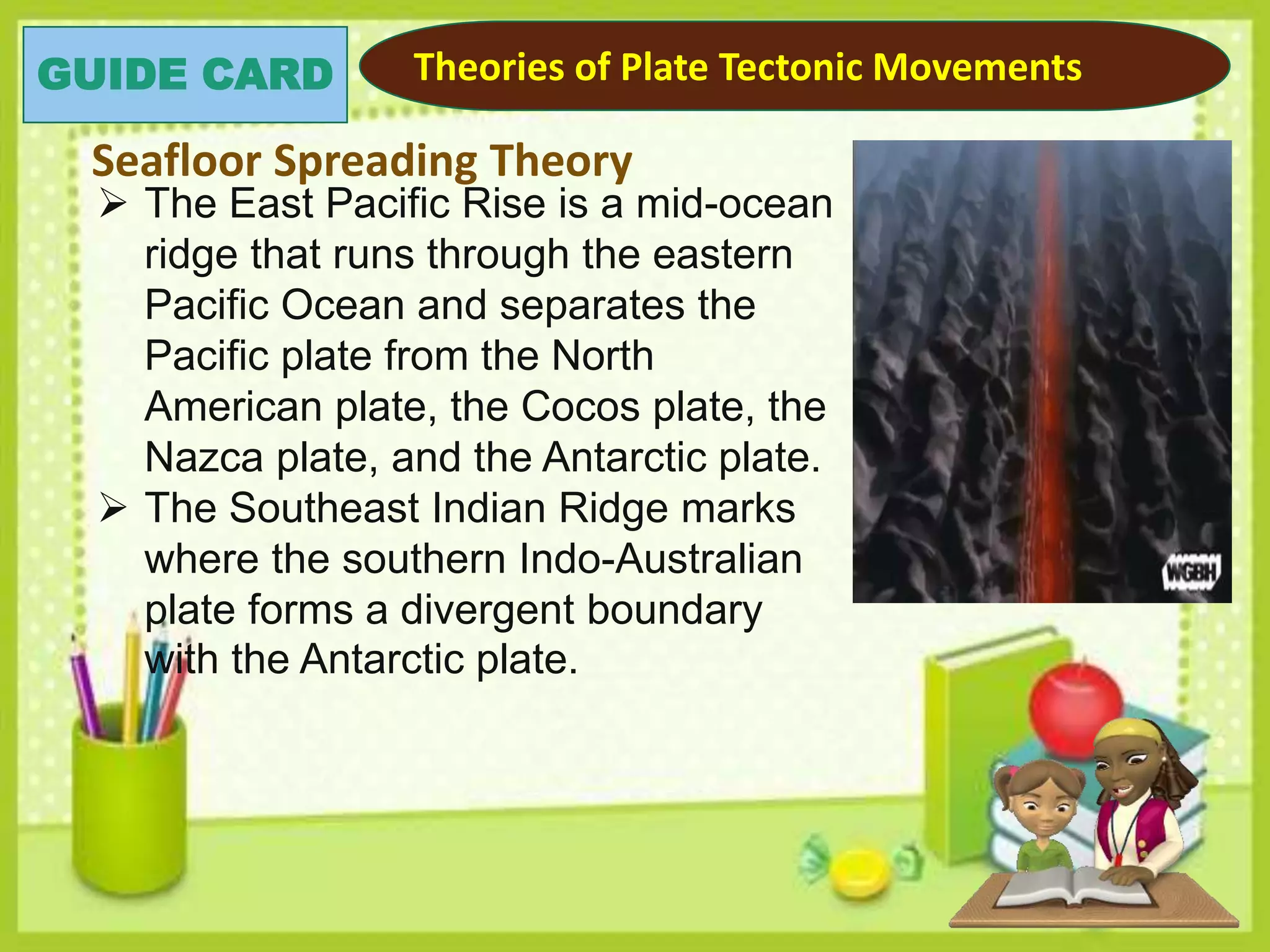 GUIDE CARD

Theories of Plate Tectonic Movements

Seafloor Spreading Theory

➢ The East Pacific Rise is a mid-ocean ridge that runs through the eastern Pacific Ocean and separates the Pacific plate from the North American plate, the Cocos plate, the Nazca plate, and the Antarctic plate.

➢ The Southeast Indian Ridge marks where the southern Indo-Australian plate forms a divergent boundary with the Antarctic plate.

WGBH